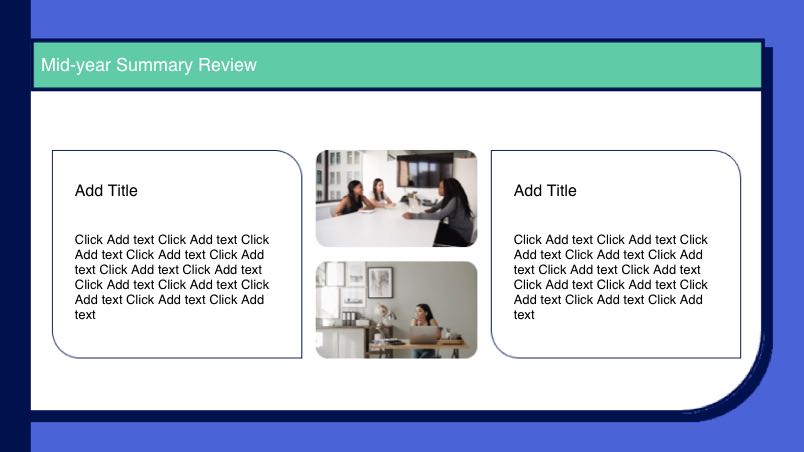 Mid-year Summary Review

Add Title

Click Add text Click Add text Click Add text Click Add text Click Add text Click Add text Click Add text Click Add text Click Add text Click Add text Click Add text Click Add text

Add Title

Click Add text Click Add text Click Add text Click Add text Click Add text Click Add text Click Add text Click Add text Click Add text Click Add text Click Add text Click Add text